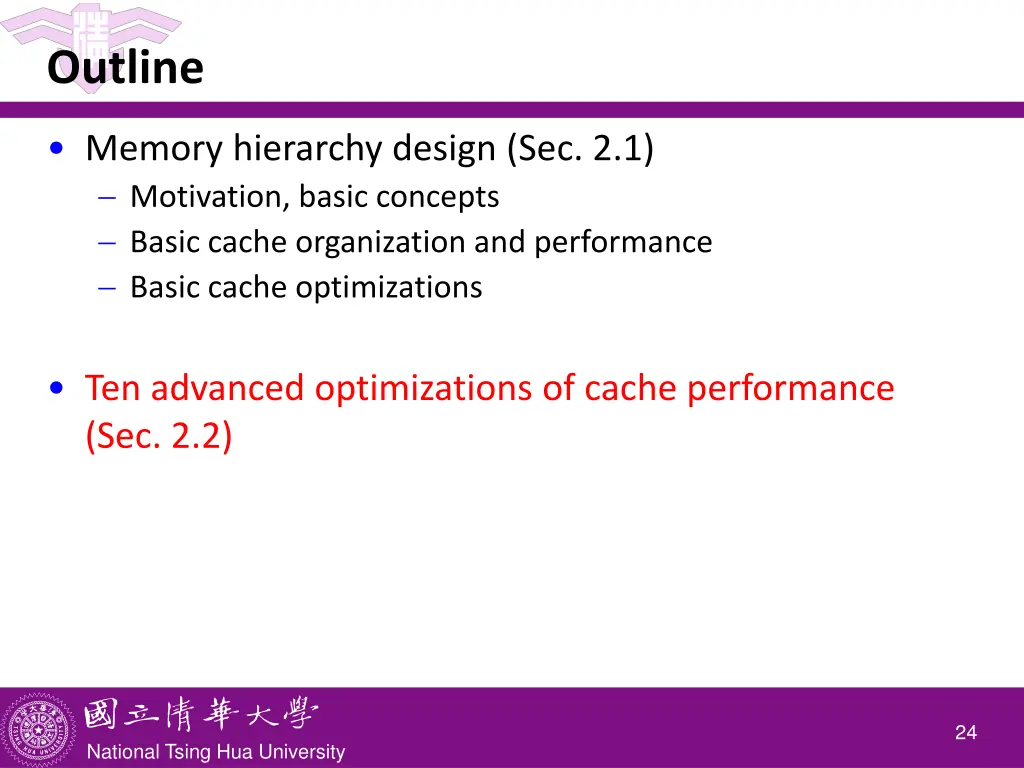 Outline

• Memory hierarchy design (Sec. 2.1)
– Motivation, basic concepts
– Basic cache organization and performance
– Basic cache optimizations

• Ten advanced optimizations of cache performance (Sec. 2.2)

國立清華大學
National Tsing Hua University

24